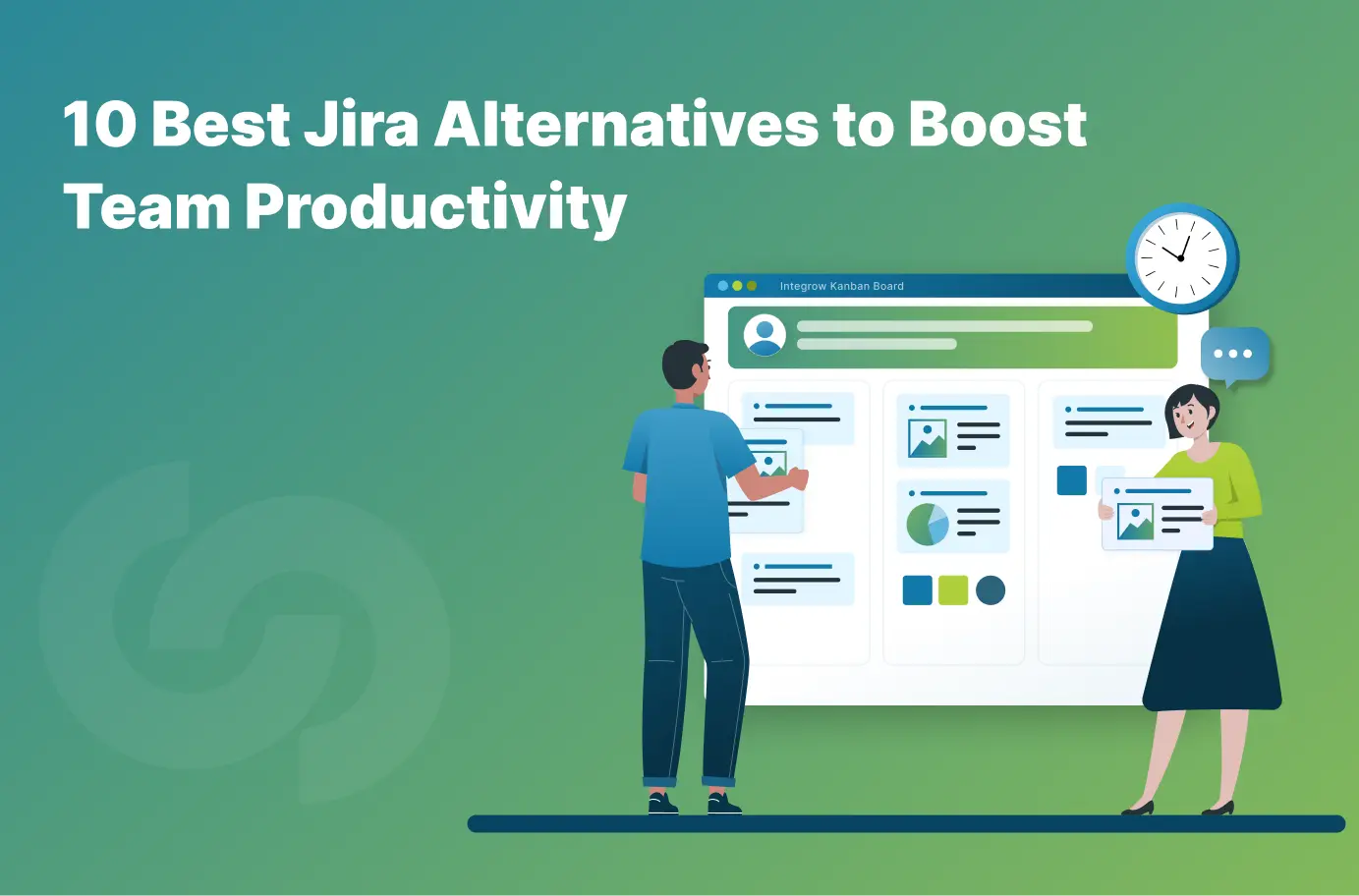 10 Best Jira Alternatives to Boost Team Productivity

Integrow Kanban Board